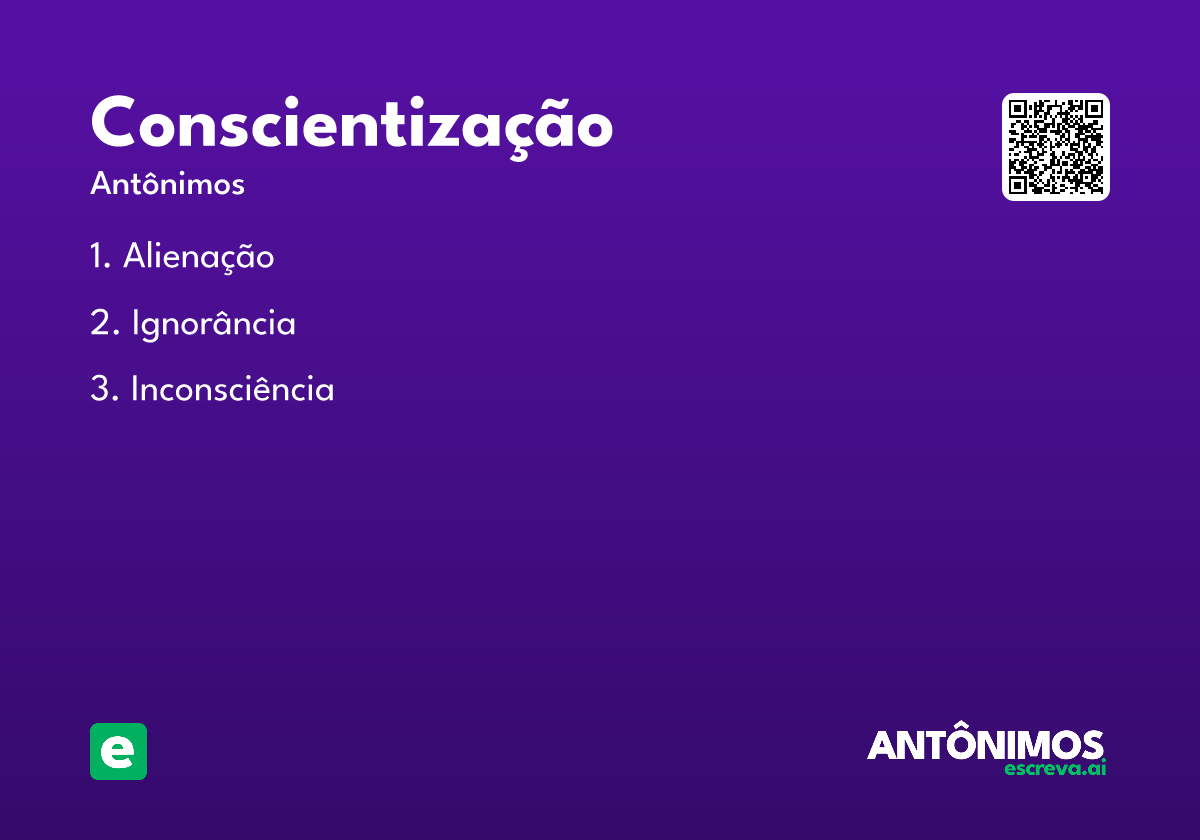 Conscientização

Antônimos

1. Alienação

2. Ignorância

3. Inconsciência

e

ANTÔNIMOS
escreva.ai